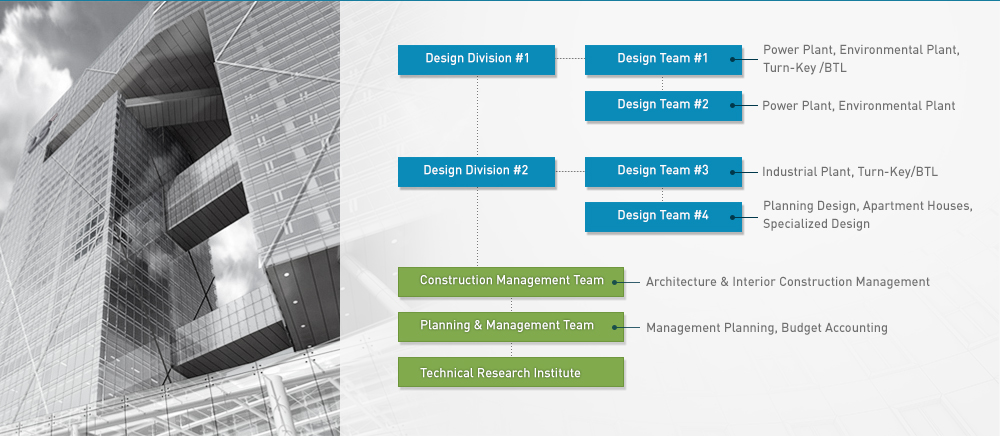 Design Division #1

Design Team #1

Power Plant, Environmental Plant, Turn-Key /BTL

Design Team #2

Power Plant, Environmental Plant

Design Division #2

Design Team #3

Industrial Plant, Turn-Key/BTL

Design Team #4

Planning Design, Apartment Houses, Specialized Design

Construction Management Team

Architecture & Interior Construction Management

Planning & Management Team

Management Planning, Budget Accounting

Technical Research Institute